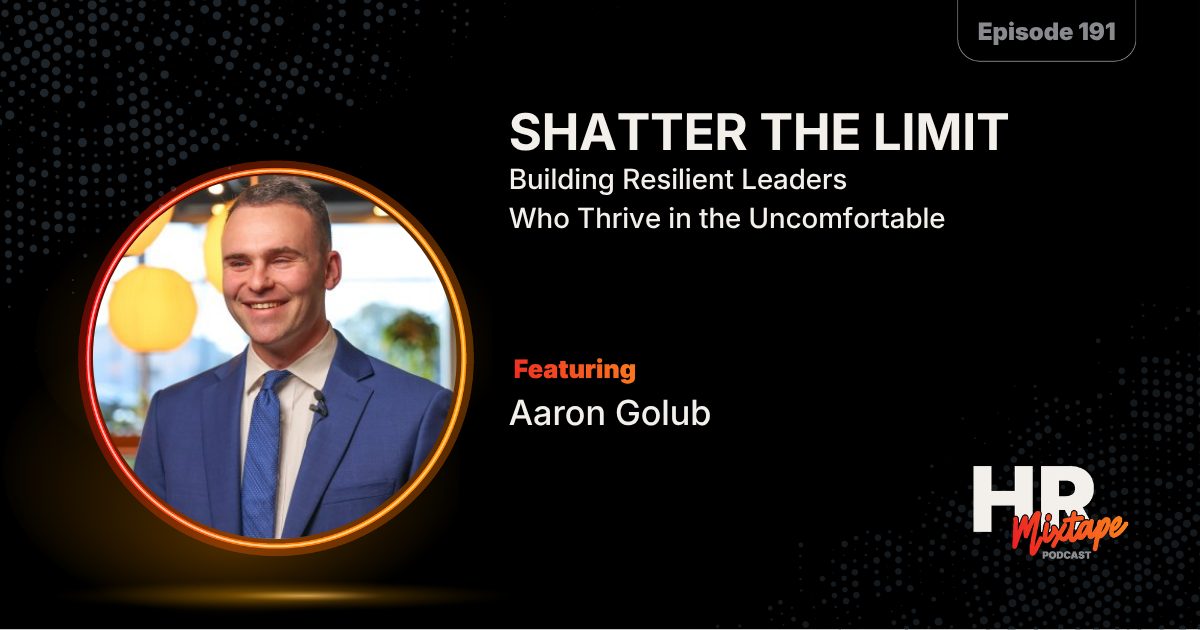 Episode 191

SHATTER THE LIMIT

Building Resilient Leaders Who Thrive in the Uncomfortable

Featuring

Aaron Golub

HR Mixtape PODCAST